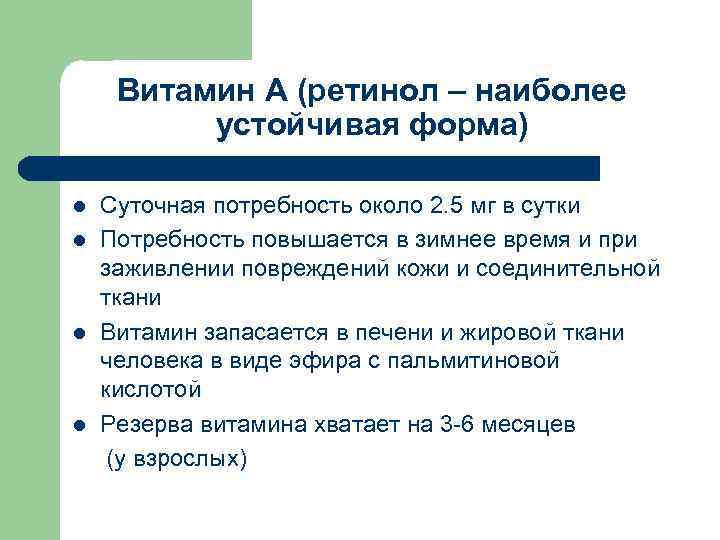 Витамин А (ретинол – наиболее устойчивая форма)

- Суточная потребность около 2.5 мг в сутки
- Потребность повышается в зимнее время и при заживлении повреждений кожи и соединительной ткани
- Витамин запасается в печени и жировой ткани человека в виде эфира с пальмитиновой кислотой
- Резерва витамина хватает на 3-6 месяцев (у взрослых)